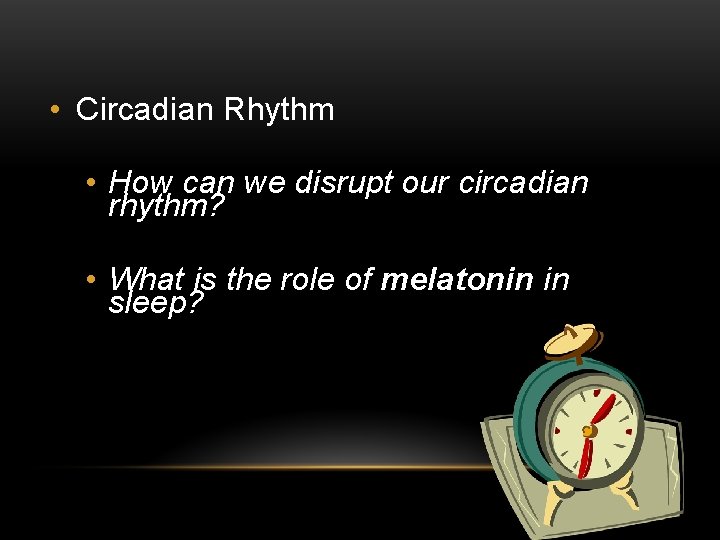 • Circadian Rhythm

• How can we disrupt our circadian rhythm?

• What is the role of melatonin in sleep?